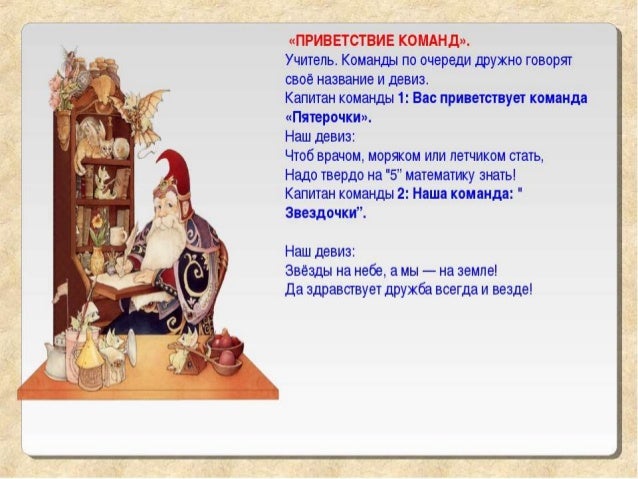 «ПРИВЕТСТВИЕ КОМАНД».
Учитель. Команды по очереди дружно говорят своё название и девиз.
Капитан команды 1: Вас приветствует команда «Пятерочки».
Наш девиз:
Чтоб врачом, моряком или летчиком стать,
Надо твердо на "5" математику знать!
Капитан команды 2: Наша команда: " Звездочки".

Наш девиз:
Звёзды на небе, а мы — на земле!
Да здравствует дружба всегда и везде!